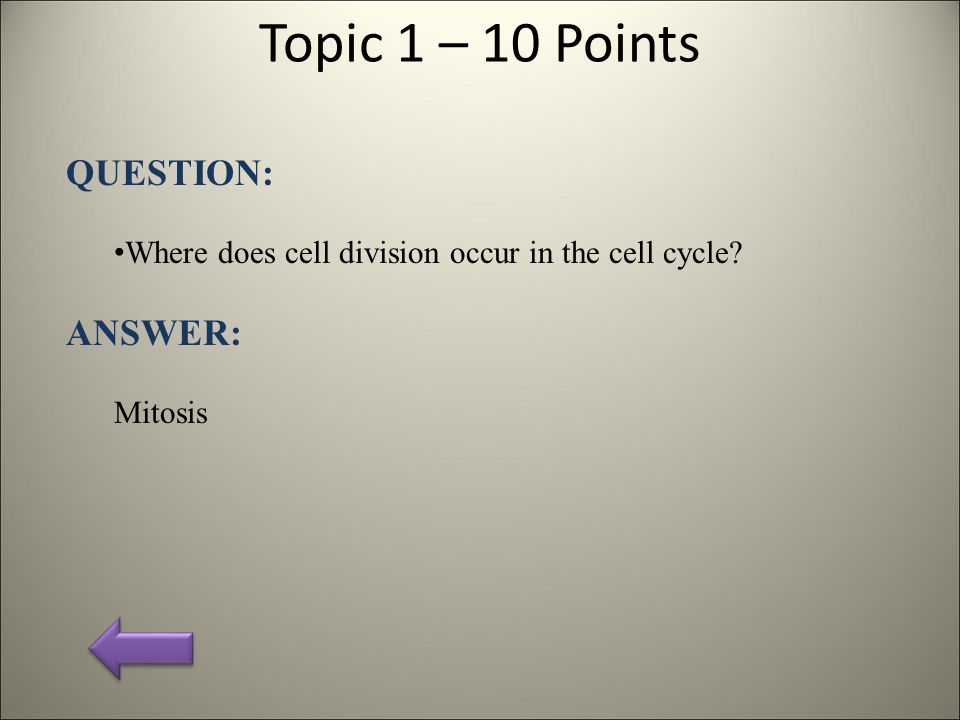 Topic 1 – 10 Points

QUESTION:

•Where does cell division occur in the cell cycle?

ANSWER:

Mitosis